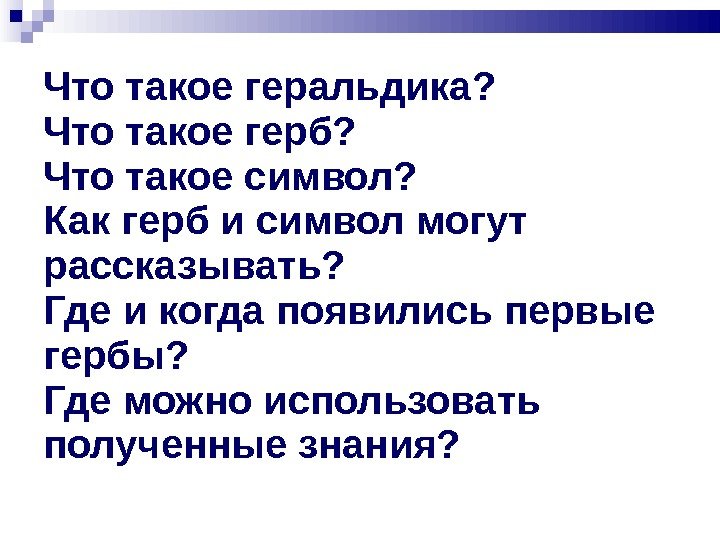 Что такое геральдика?
Что такое герб?
Что такое символ?
Как герб и символ могут рассказывать?
Где и когда появились первые гербы?
Где можно использовать полученные знания?